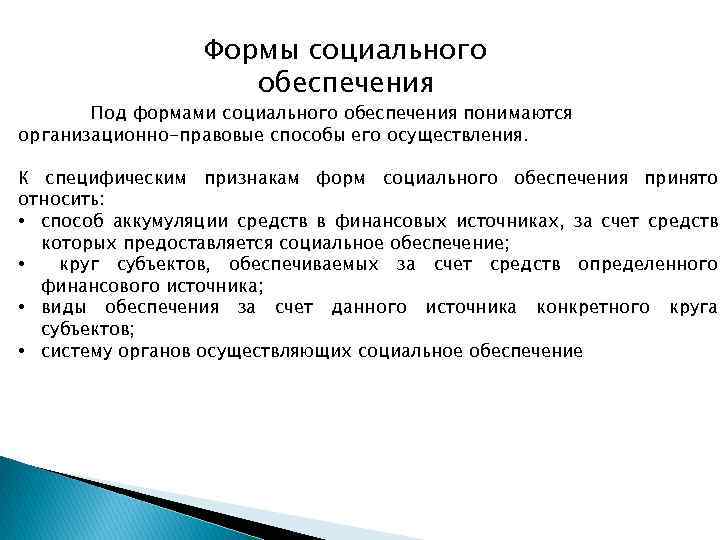 Формы социального обеспечения

Под формами социального обеспечения понимаются организационно-правовые способы его осуществления.

К специфическим признакам форм социального обеспечения принято относить:
• способ аккумуляции средств в финансовых источниках, за счет средств которых предоставляется социальное обеспечение;
• круг субъектов, обеспечиваемых за счет средств определенного финансового источника;
• виды обеспечения за счет данного источника конкретного круга субъектов;
• систему органов осуществляющих социальное обеспечение